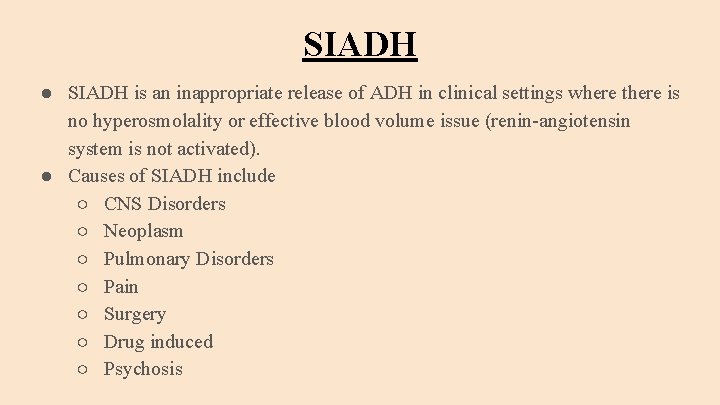 SIADH

● SIADH is an inappropriate release of ADH in clinical settings where there is no hyperosmolality or effective blood volume issue (renin-angiotensin system is not activated).
● Causes of SIADH include
○ CNS Disorders
○ Neoplasm
○ Pulmonary Disorders
○ Pain
○ Surgery
○ Drug induced
○ Psychosis